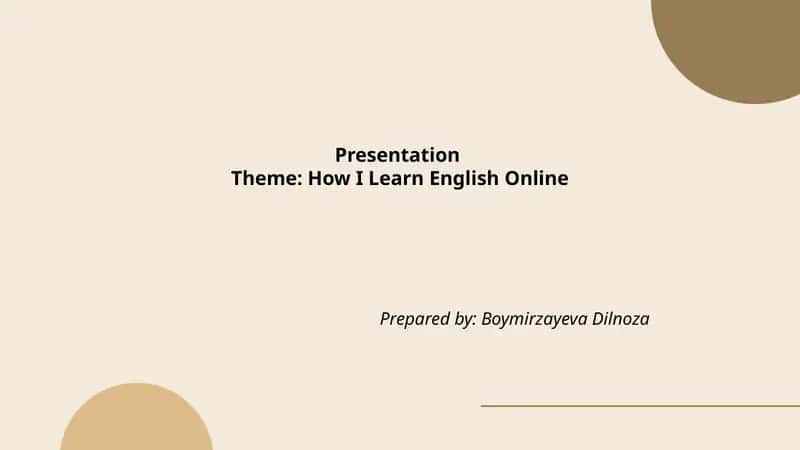 Presentation
Theme: How I Learn English Online

Prepared by: Boymirzayeva Dilnoza